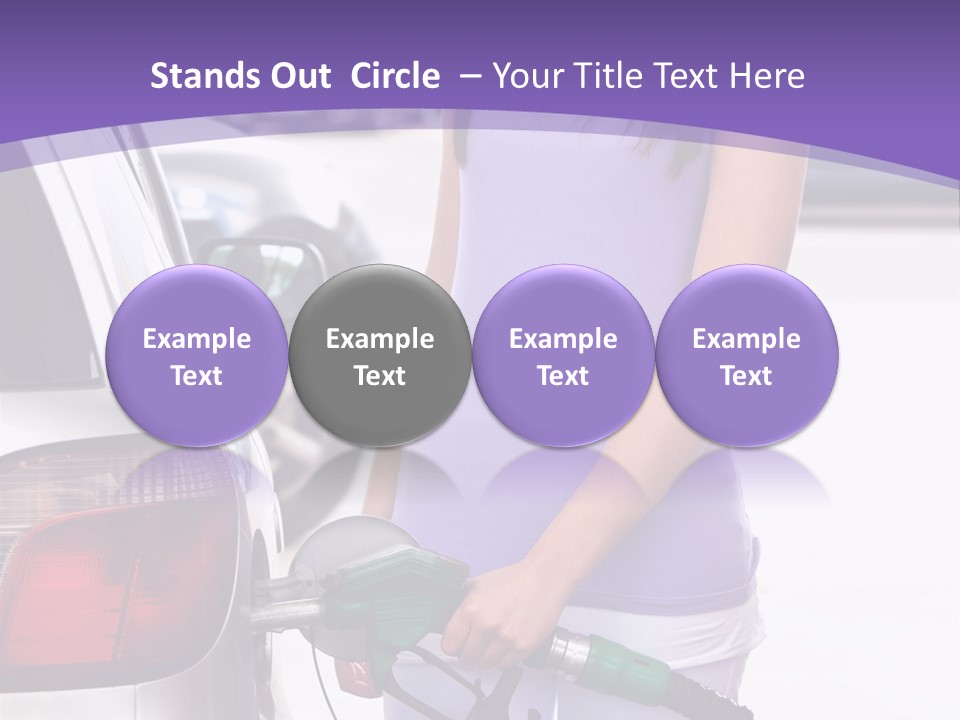 Stands Out Circle – Your Title Text Here

Example Text

Example Text

Example Text

Example Text